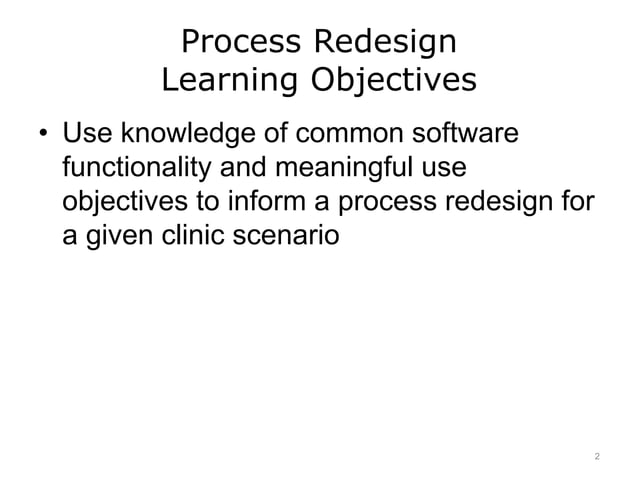 Process Redesign
Learning Objectives

• Use knowledge of common software functionality and meaningful use objectives to inform a process redesign for a given clinic scenario

2